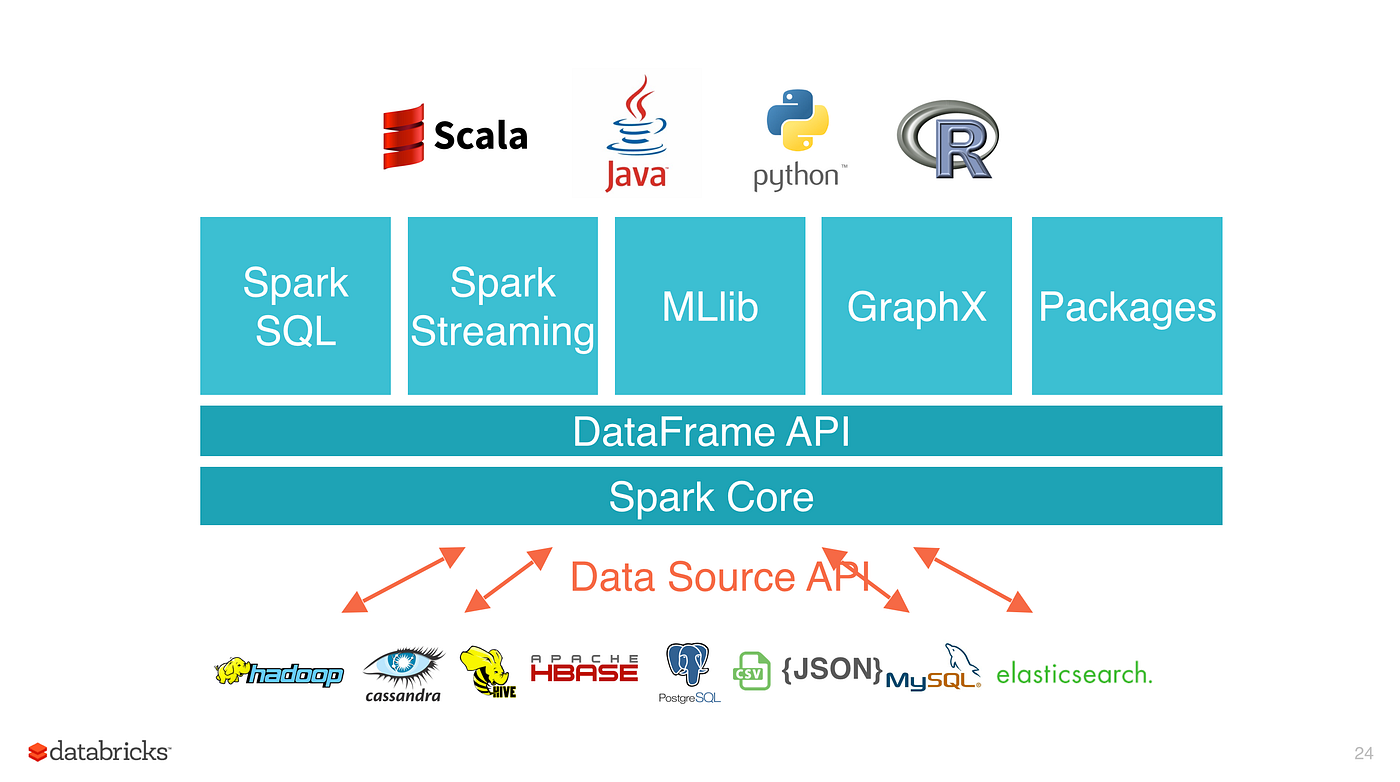 Scala Java python™ R

Spark SQL

Spark Streaming

MLlib

GraphX

Packages

DataFrame API

Spark Core

Data Source API

hadoop cassandra HIVE APACHE HBASE PostgreSQL CSV {JSON} MySQL elasticsearch.

databricks

24